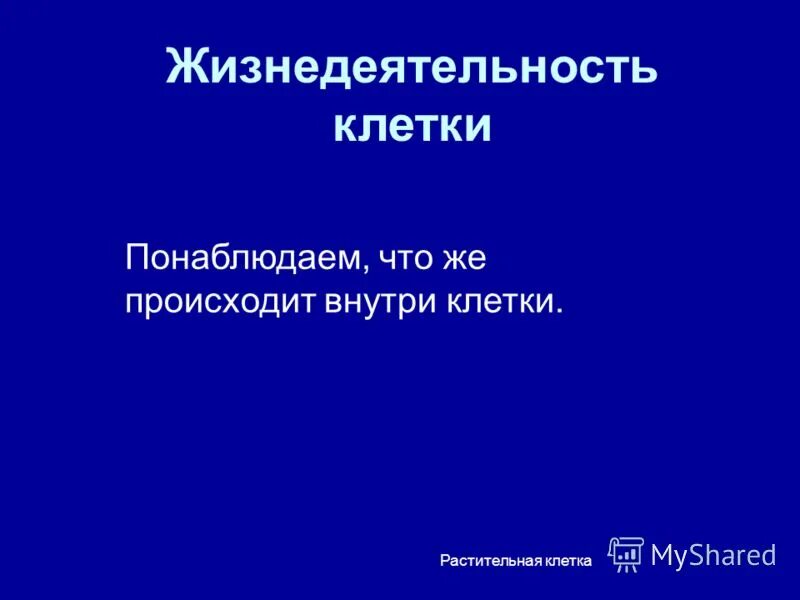 Жизнедеятельность клетки

Понаблюдаем, что же происходит внутри клетки.

Растительная клетка

MyShared